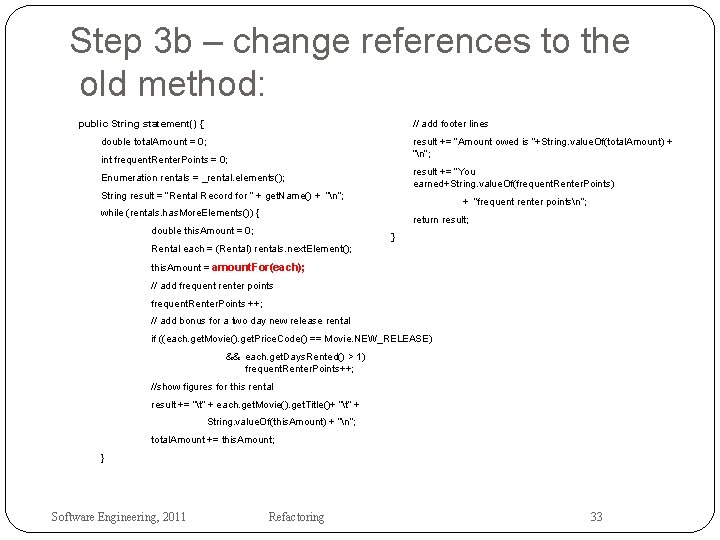 Step 3b – change references to the old method:

public String statement() {
double totalAmount = 0;
int frequentRenterPoints = 0;
Enumeration rentals = _rental.elements();
String result = "Rental Record for " + getName() + "\n";
while (rentals.hasMoreElements()) {
double thisAmount = 0;
Rental each = (Rental) rentals.nextElement();
thisAmount = amountFor(each);
// add frequent renter points
frequentRenterPoints ++;
// add bonus for a two day new release rental
if ((each.getMovie().getPriceCode() == Movie.NEW_RELEASE)
&& each.getDaysRented() > 1)
frequentRenterPoints++;
//show figures for this rental
result += "\t" + each.getMovie().getTitle()+ "\t" +
String.valueOf(thisAmount) + "\n";
totalAmount += thisAmount;
}

// add footer lines
result += "Amount owed is "+String.valueOf(totalAmount) + "\n";
result += "You earned+String.valueOf(frequentRenterPoints)
+ "frequent renter points\n";
return result;
}

Software Engineering, 2011
Refactoring
33